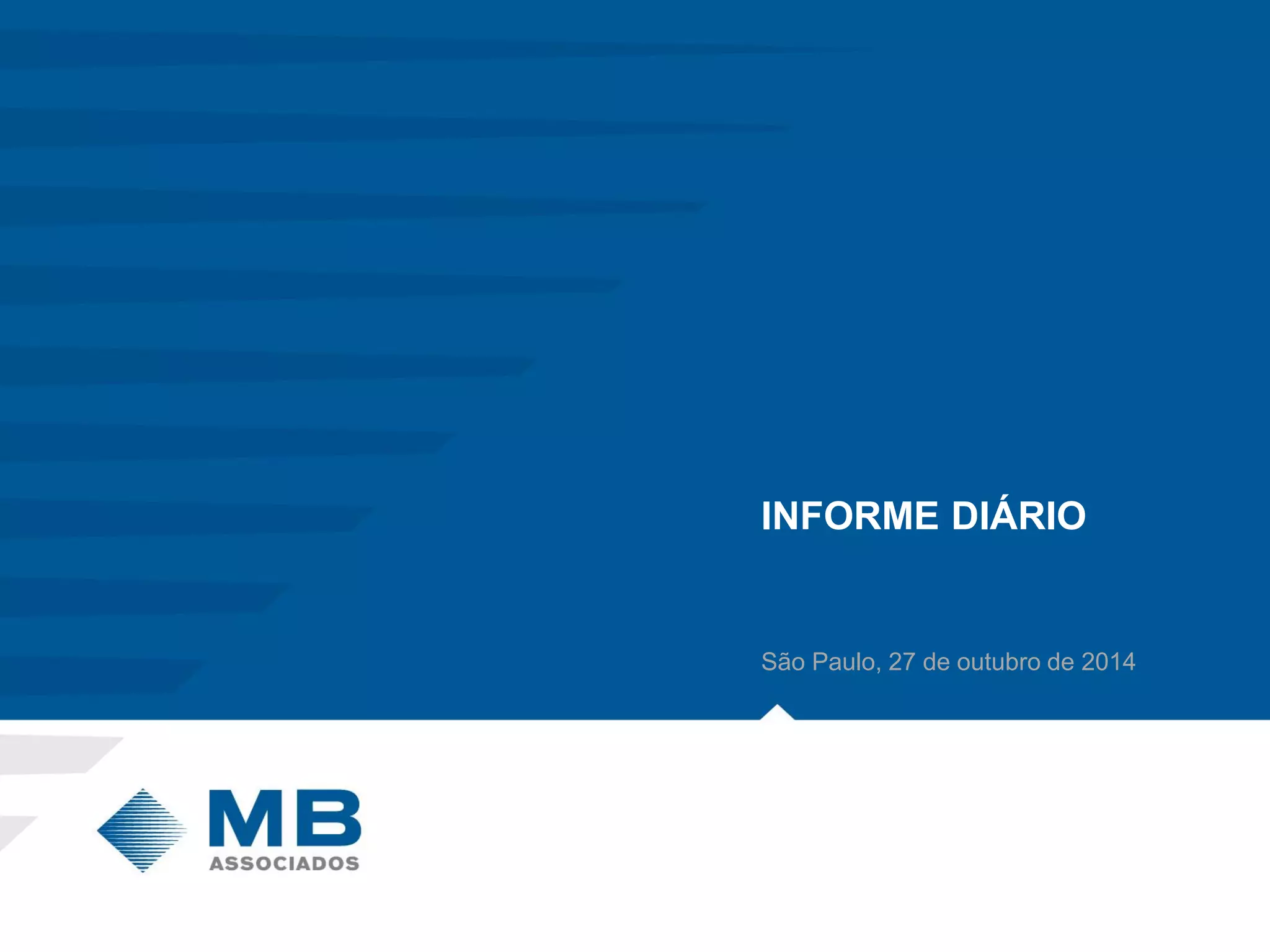 INFORME DIÁRIO

São Paulo, 27 de outubro de 2014

MB
ASSOCIADOS